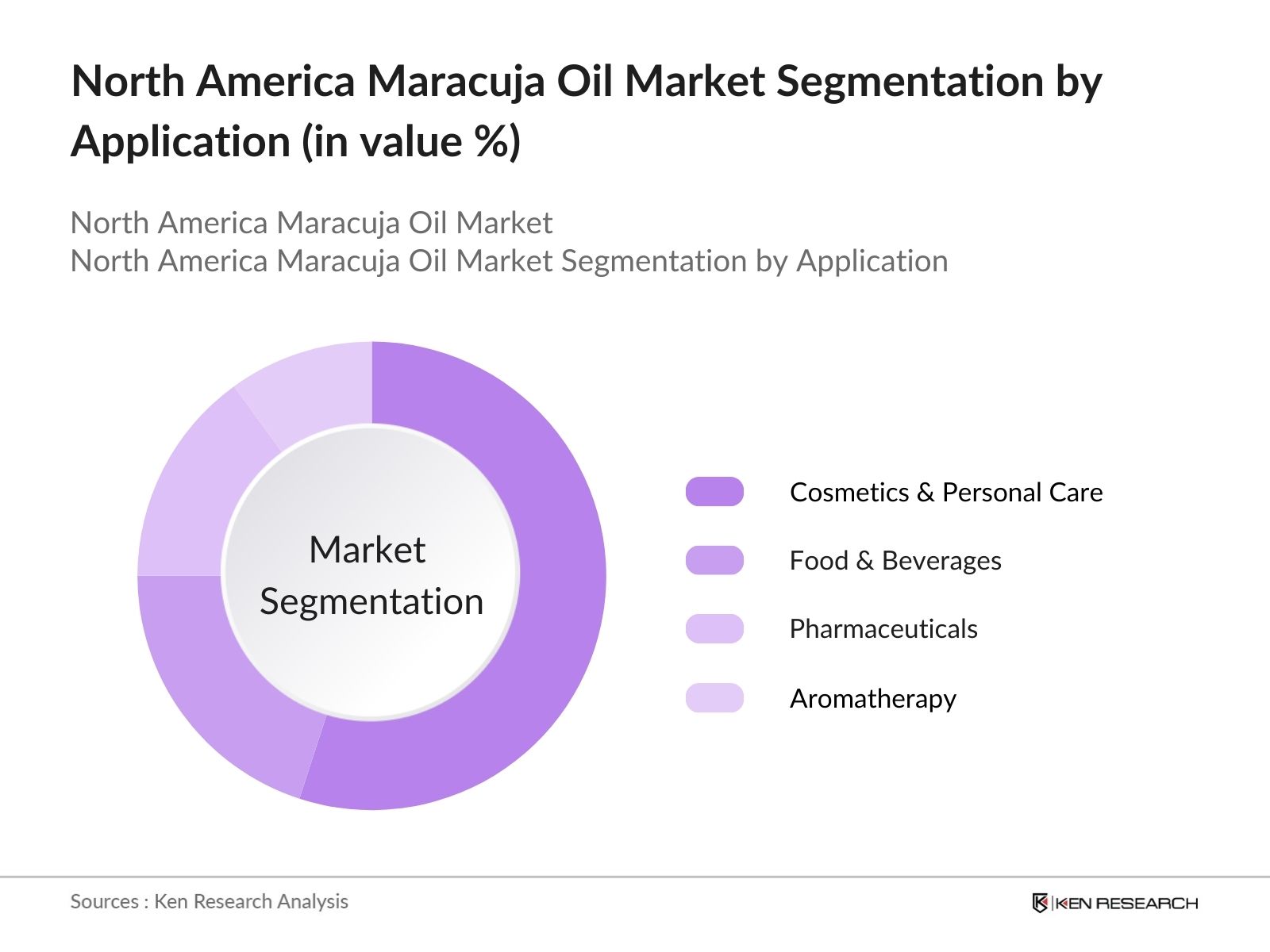 North America Maracuja Oil Market Segmentation by Application (in value %)

North America Maracuja Oil Market
North America Maracuja Oil Market Segmentation by Application

Market Segmentation

Cosmetics & Personal Care
Food & Beverages
Pharmaceuticals
Aromatherapy

Sources : Ken Research Analysis

KEN RESEARCH